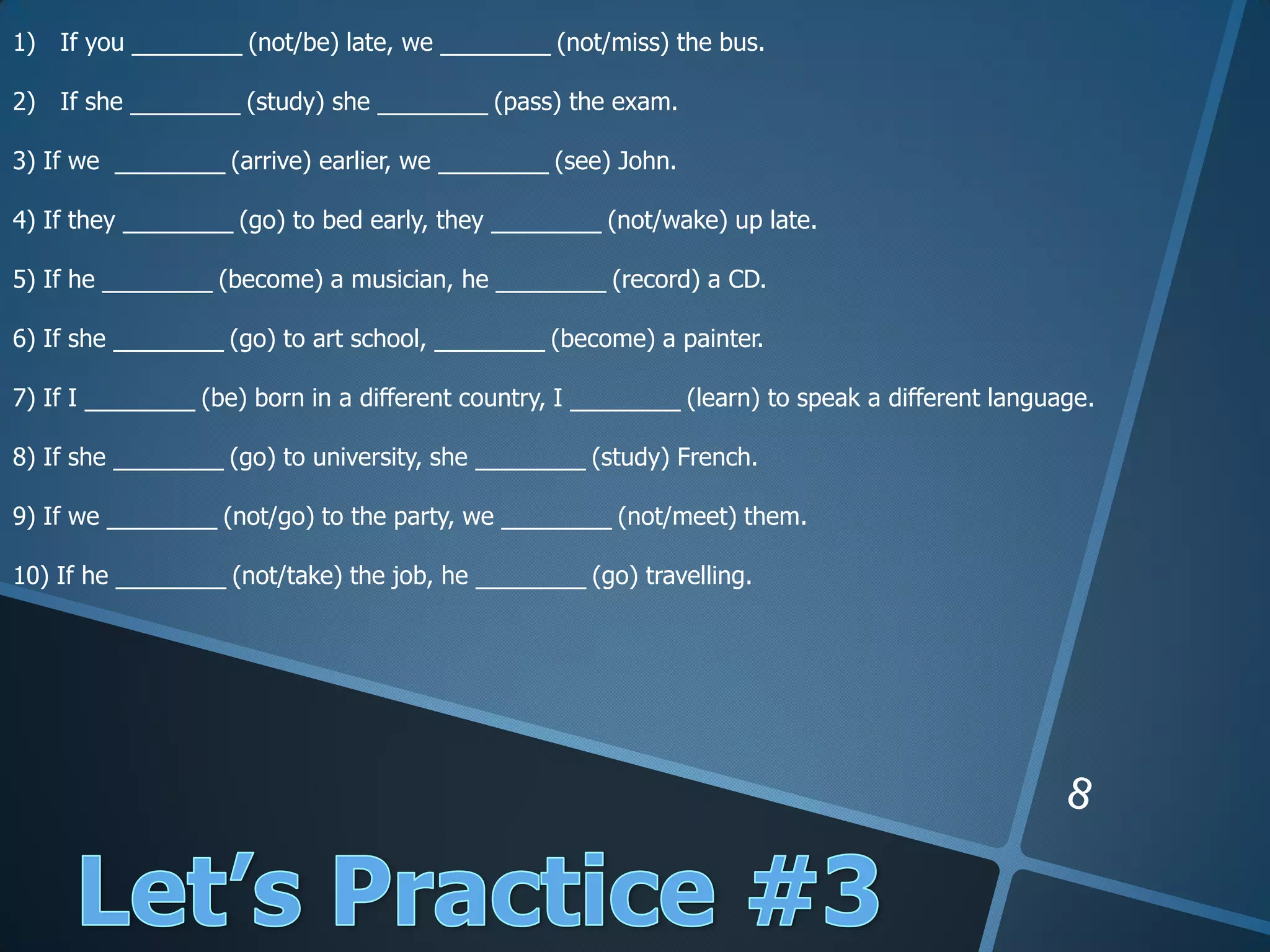 1) If you ________ (not/be) late, we ________ (not/miss) the bus.

2) If she ________ (study) she ________ (pass) the exam.

3) If we ________ (arrive) earlier, we ________ (see) John.

4) If they ________ (go) to bed early, they ________ (not/wake) up late.

5) If he ________ (become) a musician, he ________ (record) a CD.

6) If she ________ (go) to art school, ________ (become) a painter.

7) If I ________ (be) born in a different country, I ________ (learn) to speak a different language.

8) If she ________ (go) to university, she ________ (study) French.

9) If we ________ (not/go) to the party, we ________ (not/meet) them.

10) If he ________ (not/take) the job, he ________ (go) travelling.

8

Let's Practice #3